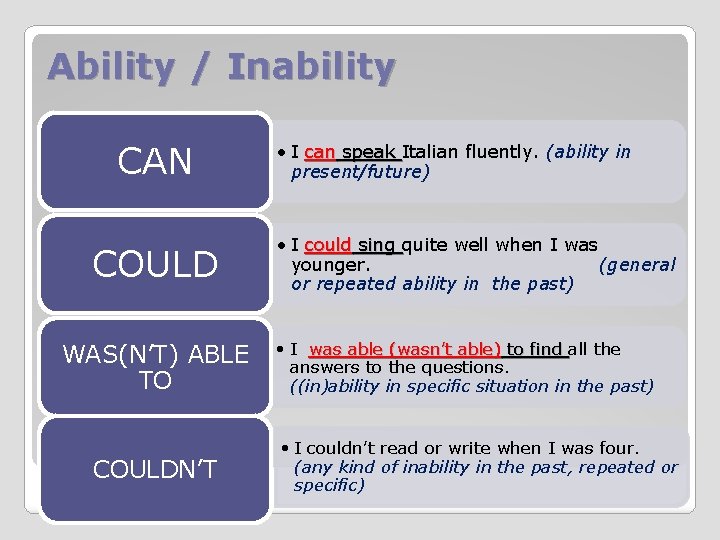 Ability / Inability

CAN

• I can speak Italian fluently. (ability in present/future)

COULD

• I could sing quite well when I was younger. (general or repeated ability in the past)

WAS(N'T) ABLE TO

• I was able (wasn't able) to find all the answers to the questions. ((in)ability in specific situation in the past)

COULDN'T

• I couldn't read or write when I was four. (any kind of inability in the past, repeated or specific)